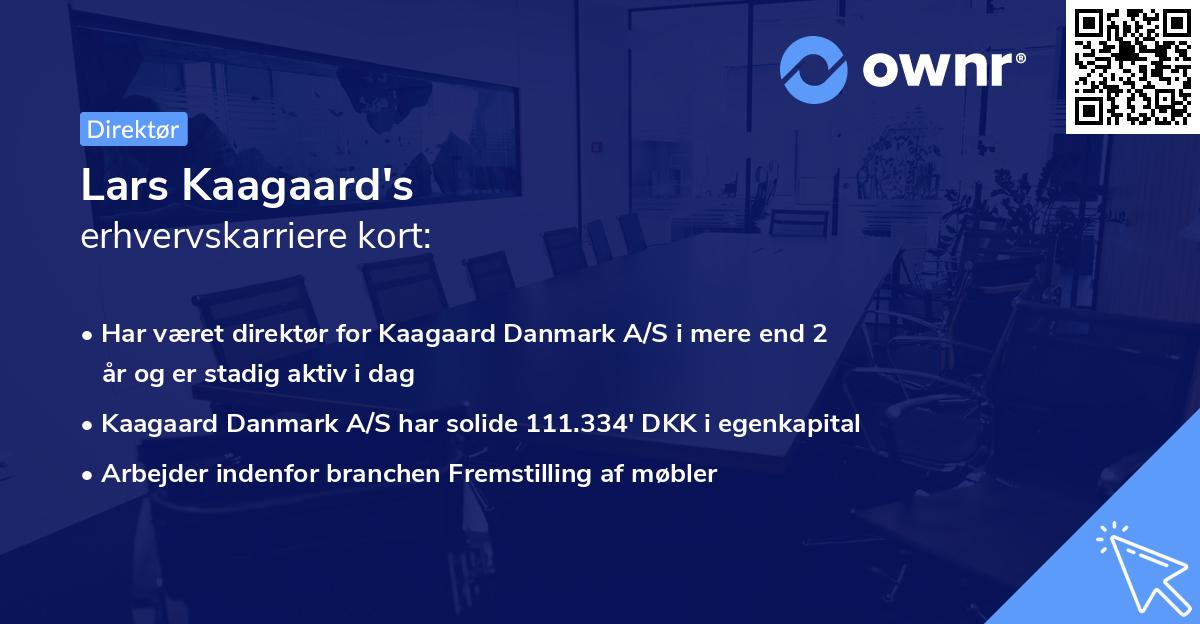 ownr®

Direktør

Lars Kaagaard's
erhvervskarriere kort:

• Har været direktør for Kaagaard Danmark A/S i mere end 2 år og er stadig aktiv i dag
• Kaagaard Danmark A/S har solide 111.334' DKK i egenkapital
• Arbejder indenfor branchen Fremstilling af møbler